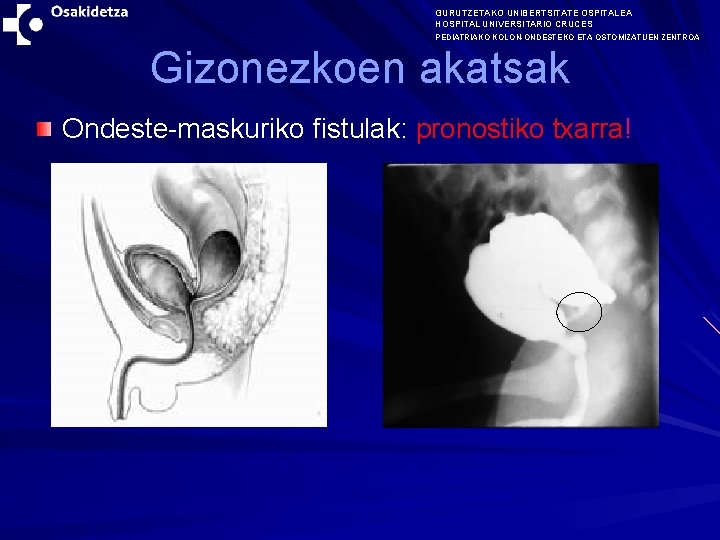 Osakidetza

GURUTZETAKO UNIBERTSITATE OSPITALEA
HOSPITAL UNIVERSITARIO CRUCES
PEDIATRIAKO KOLON ONDESTEKO ETA OSTOMIZATUEN ZENTROA

Gizonezkoen akatsak

Ondeste-maskuriko fistulak: pronostiko txarra!